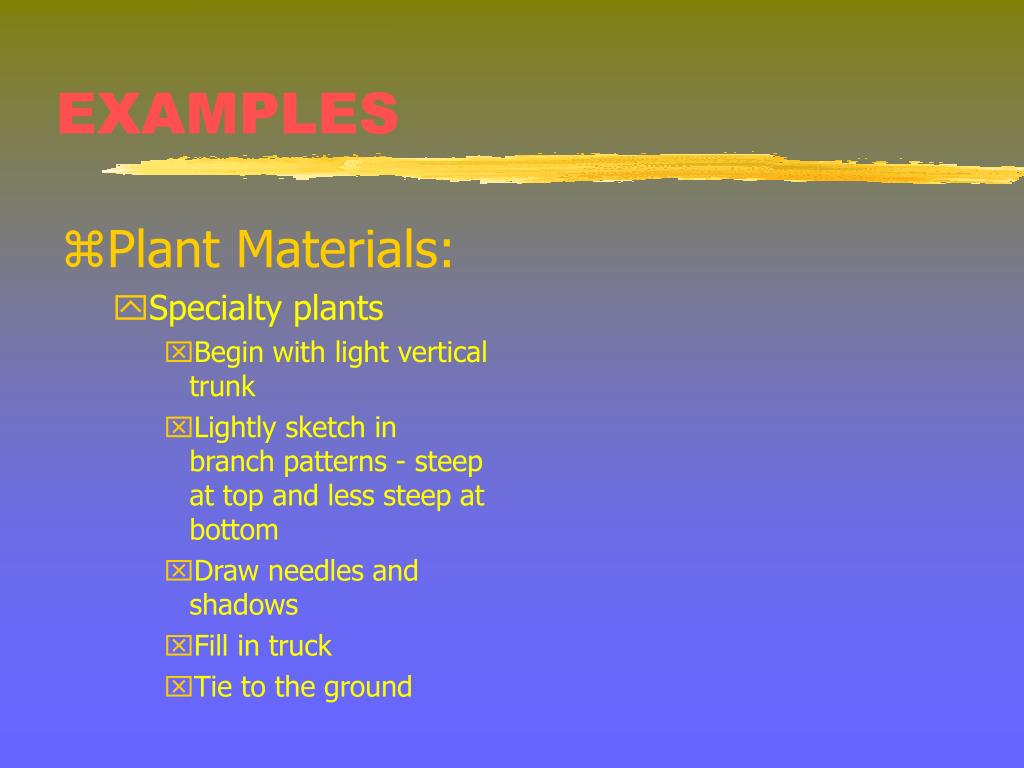 EXAMPLES

⌘Plant Materials:

Specialty plants

Begin with light vertical trunk

Lightly sketch in branch patterns - steep at top and less steep at bottom

Draw needles and shadows

Fill in truck

Tie to the ground